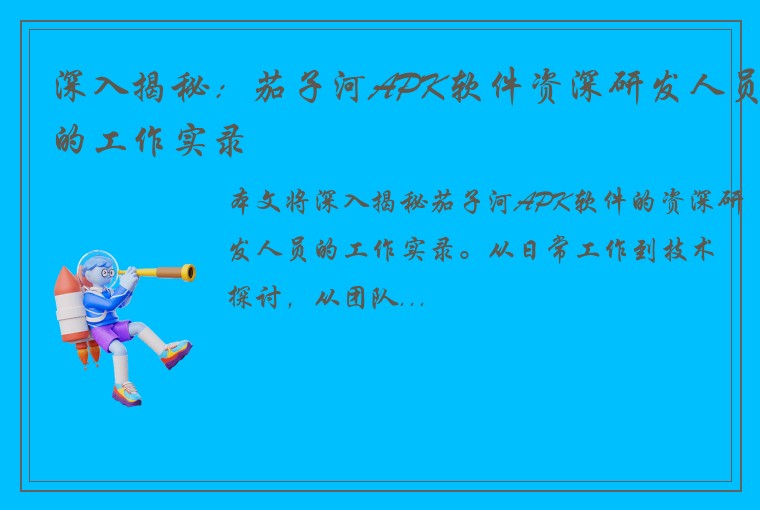 深入揭秘：茄子河APK软件资深研发人员的工作实录

本文将深入揭秘茄子河APK软件的资深研发人员的工作实录。从日常工作到技术探讨，从团队...